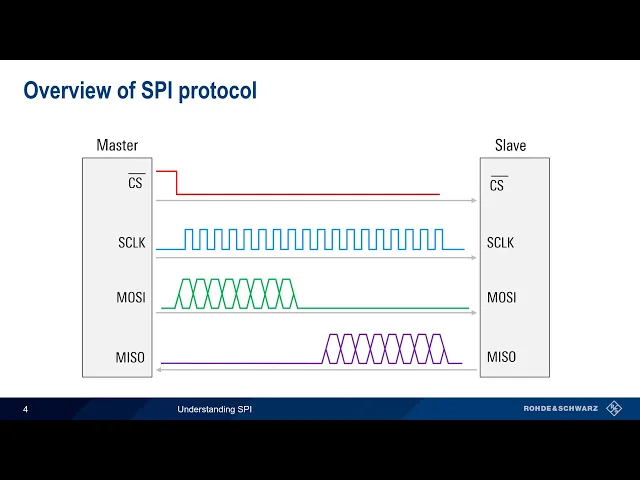 Overview of SPI protocol

Master

$\overline{CS}$

SCLK

MOSI

MISO

Slave

$\overline{CS}$

SCLK

MOSI

MISO

4

Understanding SPI

ROHDE&SCHWARZ